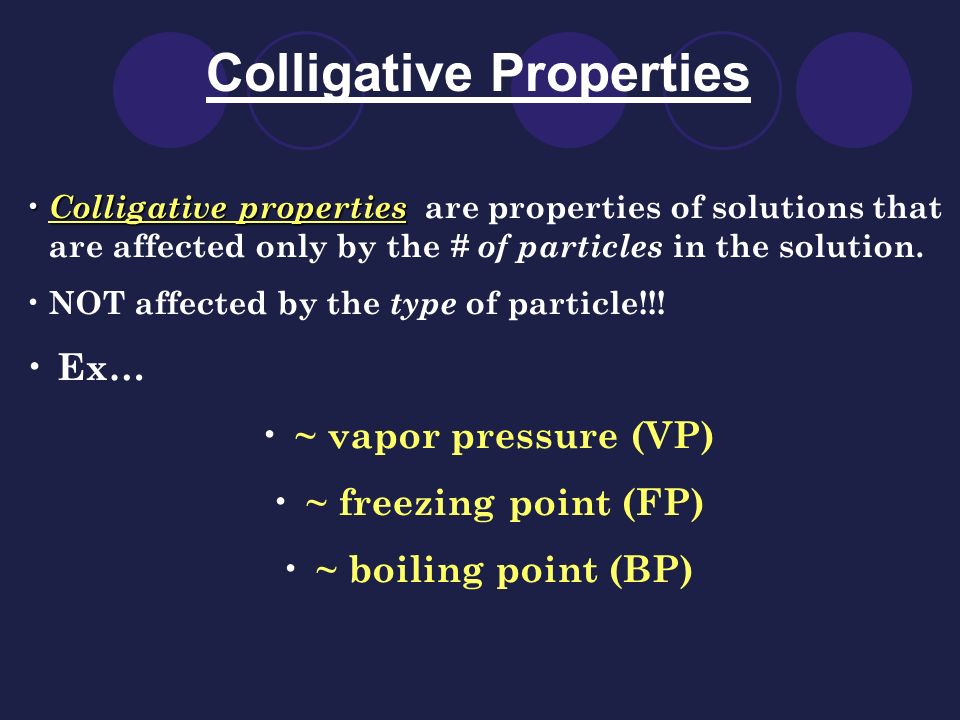 Colligative Properties

• Colligative properties are properties of solutions that are affected only by the # of particles in the solution.

• NOT affected by the type of particle!!!

• Ex…

• ~ vapor pressure (VP)

• ~ freezing point (FP)

• ~ boiling point (BP)